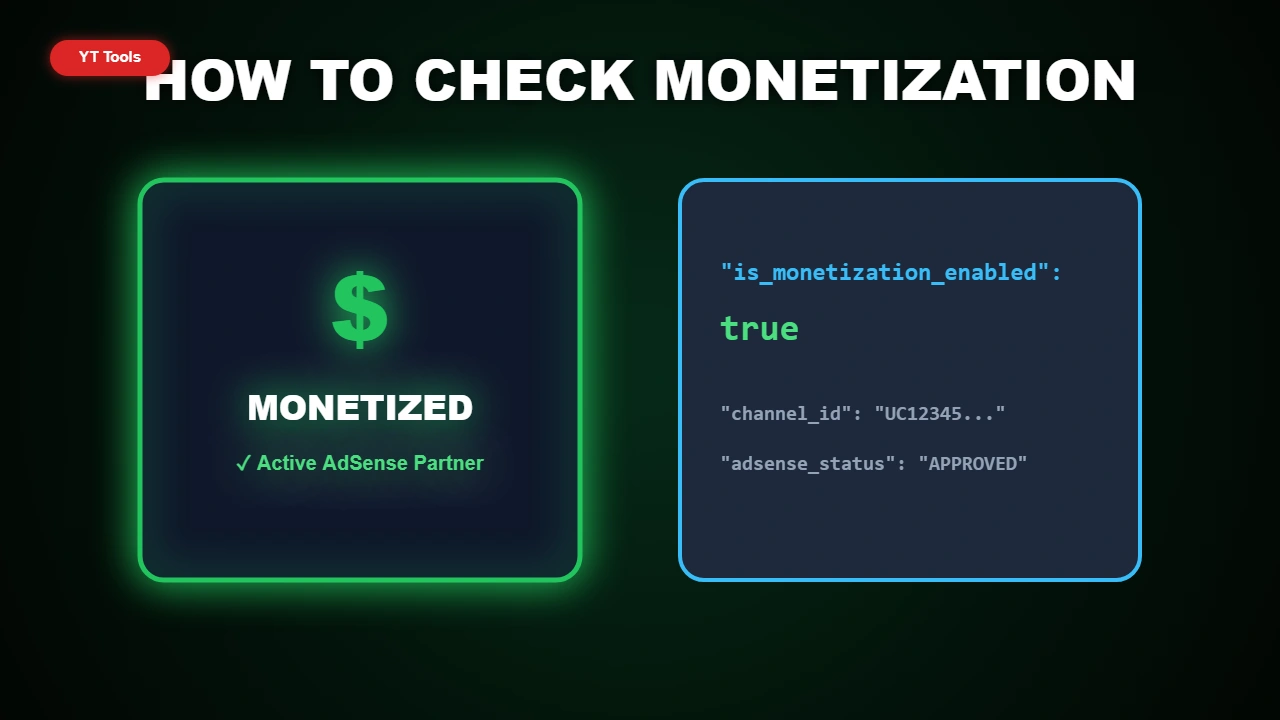 YT Tools

HOW TO CHECK MONETIZATION

$

MONETIZED

✓ Active AdSense Partner

"is_monetization_enabled":

true

"channel_id": "UC12345..."

"adsense_status": "APPROVED"